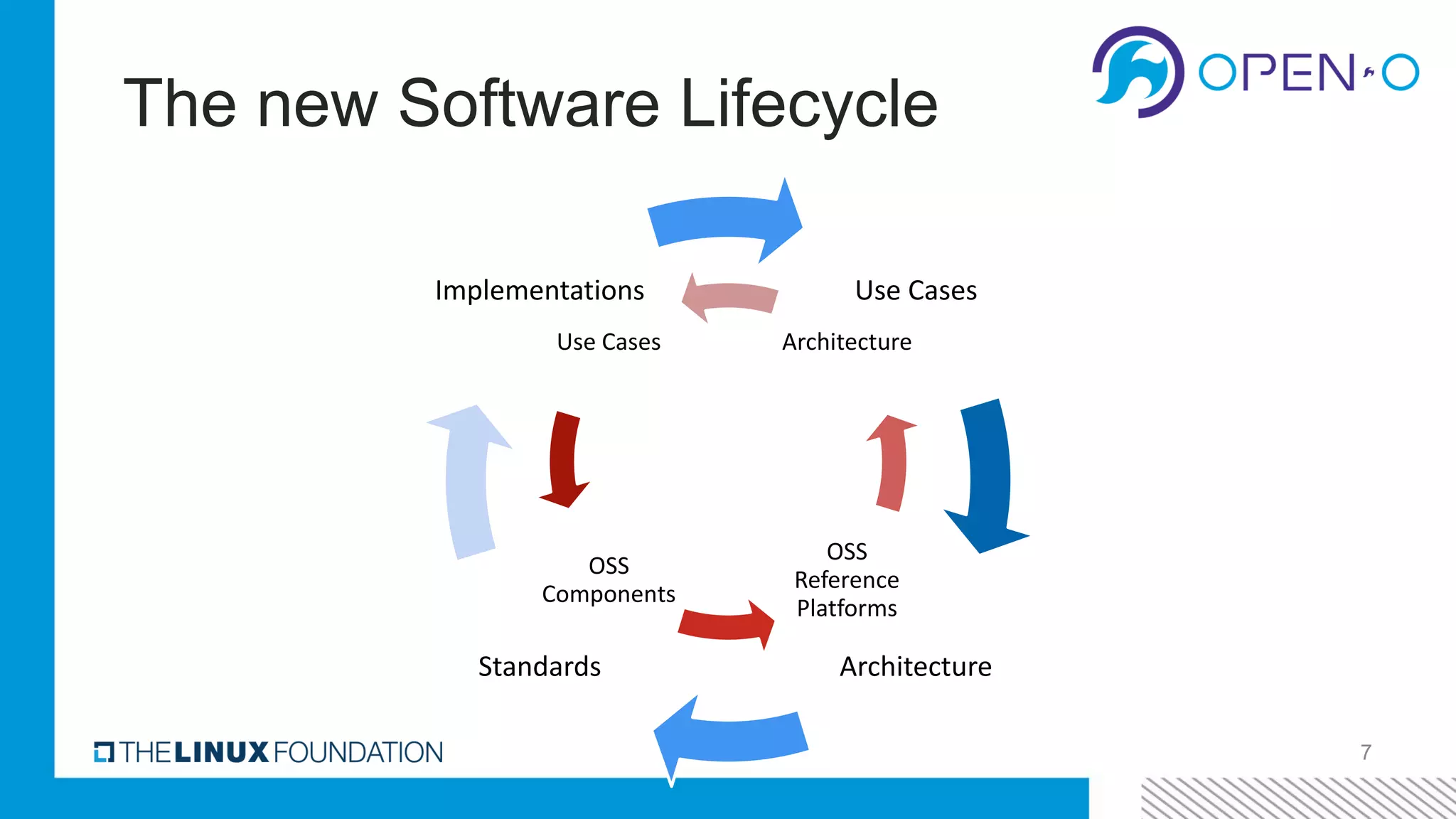 The new Software Lifecycle

OPEN-O

Implementations

Use Cases

Use Cases

Architecture

OSS Components

OSS Reference Platforms

Standards

Architecture

THE LINUX FOUNDATION

7